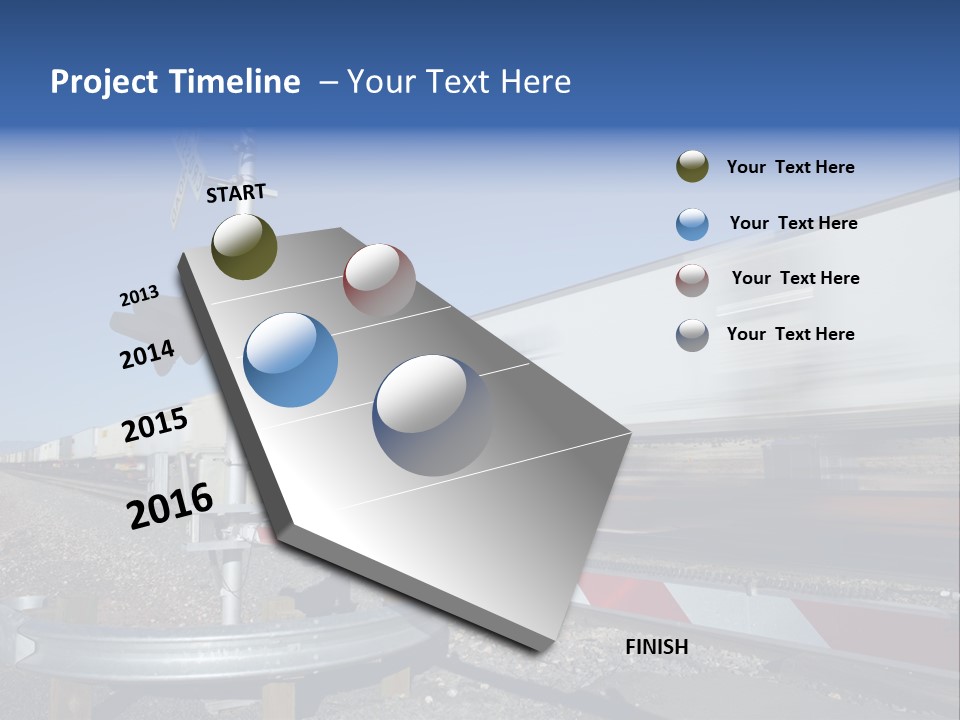 Project Timeline – Your Text Here

START

2013

2014

2015

2016

FINISH

Your Text Here

Your Text Here

Your Text Here

Your Text Here